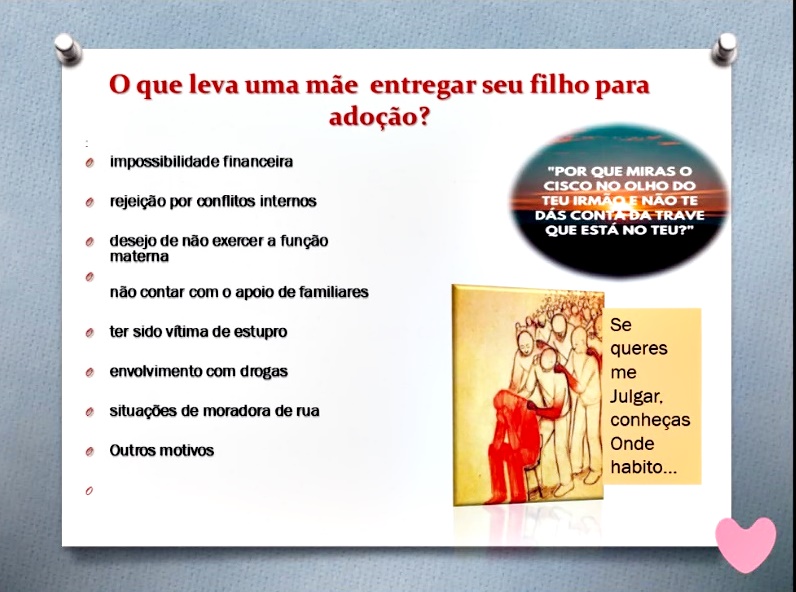 O que leva uma mãe  entregar seu filho para adoção?

:

impossibilidade financeira

rejeição por conflitos internos

desejo de não exercer a função materna

não contar com o apoio de familiares

ter sido vítima de estupro

envolvimento com drogas

situações de moradora de rua

Outros motivos

"POR QUE MIRAS O CISCO NO OLHO DO TEU IRMÃO E NÃO TE DÁS CONTA DA TRAVE QUE ESTÁ NO TEU?"

Se queres me Julgar, conheças Onde habito...